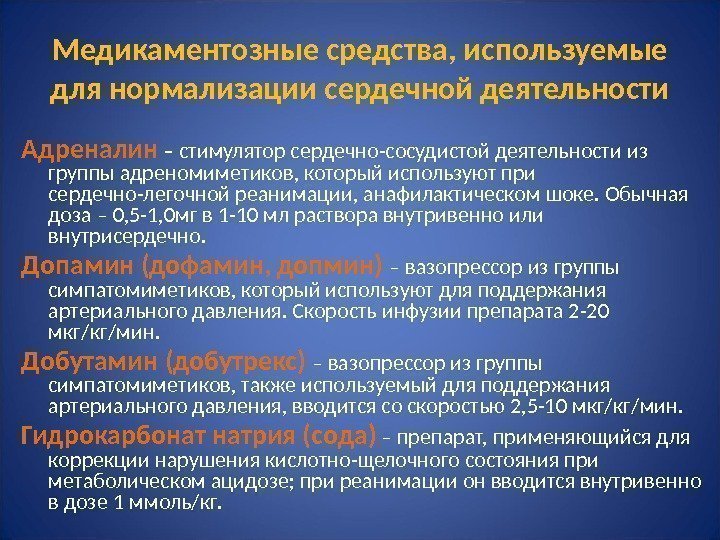 Медикаментозные средства, используемые для нормализации сердечной деятельности

Адреналин – стимулятор сердечно-сосудистой деятельности из группы адреномиметиков, который используют при сердечно-легочной реанимации, анафилактическом шоке. Обычная доза – 0,5-1,0мг в 1-10 мл раствора внутривенно или внутрисердечно.

Допамин (дофамин, допмин) – вазопрессор из группы симпатомиметиков, который используют для поддержания артериального давления. Скорость инфузии препарата 2-20 мкг/кг/мин.

Добутамин (добутрекс) – вазопрессор из группы симпатомиметиков, также используемый для поддержания артериального давления, вводится со скоростью 2,5-10 мкг/кг/мин.

Гидрокарбонат натрия (сода) – препарат, применяющийся для коррекции нарушения кислотно-щелочного состояния при метаболическом ацидозе; при реанимации он вводится внутривенно в дозе 1 ммоль/кг.